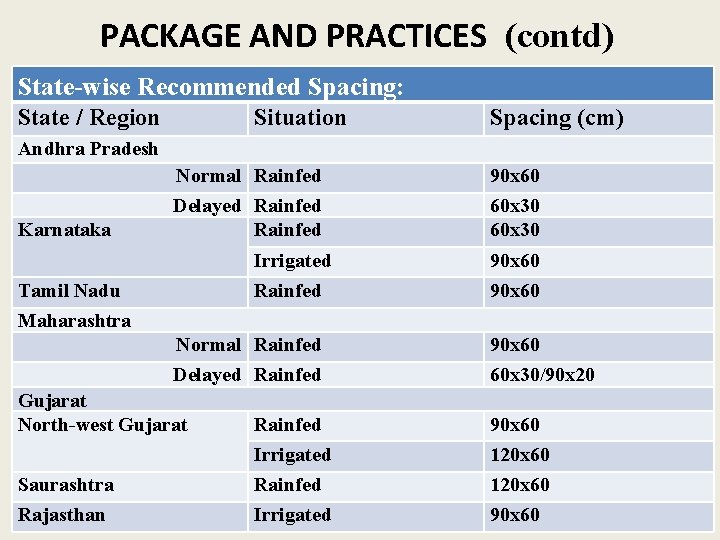 PACKAGE AND PRACTICES (contd)

State-wise Recommended Spacing:

| State / Region | Situation | Spacing (cm) |
|---|---|---|
| Andhra Pradesh | | |
| Normal | Rainfed | 90x60 |
| Delayed | Rainfed | 60x30 |
| Karnataka | Rainfed | 60x30 |
| | Irrigated | 90x60 |
| Tamil Nadu | Rainfed | 90x60 |
| Maharashtra | | |
| Normal | Rainfed | 90x60 |
| Delayed | Rainfed | 60x30/90x20 |
| Gujarat | | |
| North-west Gujarat | Rainfed | 90x60 |
| | Irrigated | 120x60 |
| Saurashtra | Rainfed | 120x60 |
| Rajasthan | Irrigated | 90x60 |